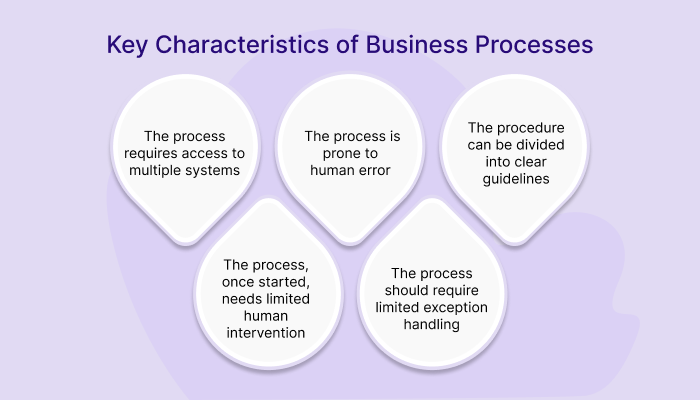 Key Characteristics of Business Processes

The process requires access to multiple systems

The process is prone to human error

The procedure can be divided into clear guidelines

The process, once started, needs limited human intervention

The process should require limited exception handling